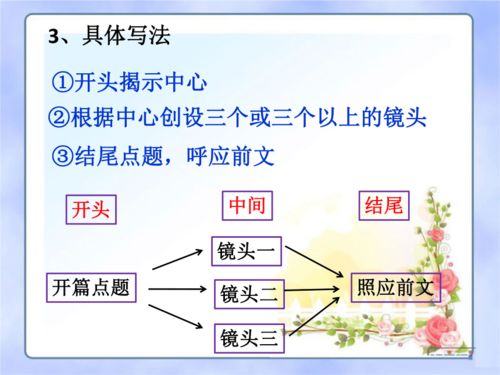 3、具体写法

①开头揭示中心

②根据中心创设三个或三个以上的镜头

③结尾点题，呼应前文

开头

中间

结尾

开篇点题

镜头一

镜头二

镜头三

照应前文